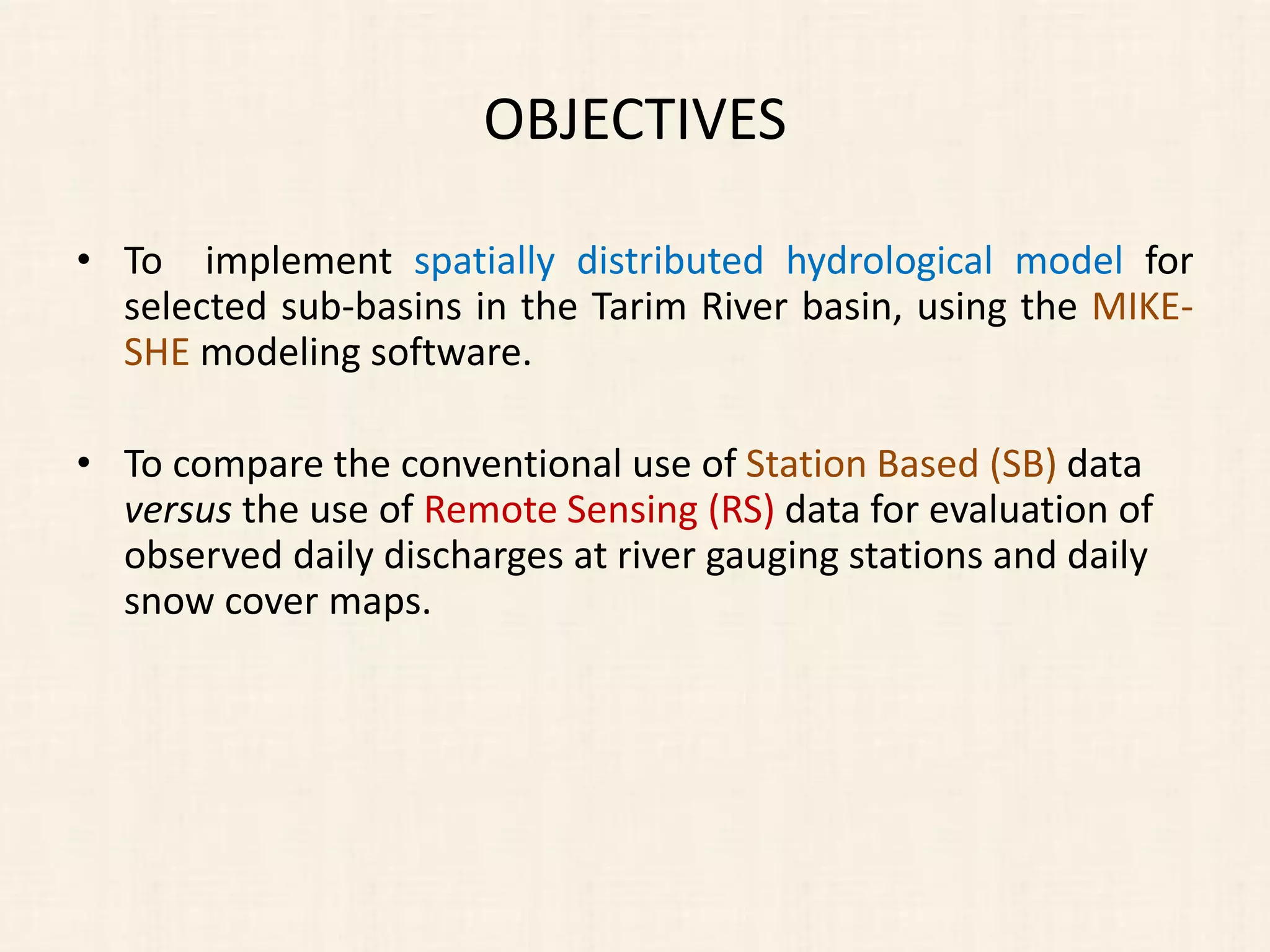 OBJECTIVES

• To implement spatially distributed hydrological model for selected sub-basins in the Tarim River basin, using the MIKE-SHE modeling software.

• To compare the conventional use of Station Based (SB) data versus the use of Remote Sensing (RS) data for evaluation of observed daily discharges at river gauging stations and daily snow cover maps.